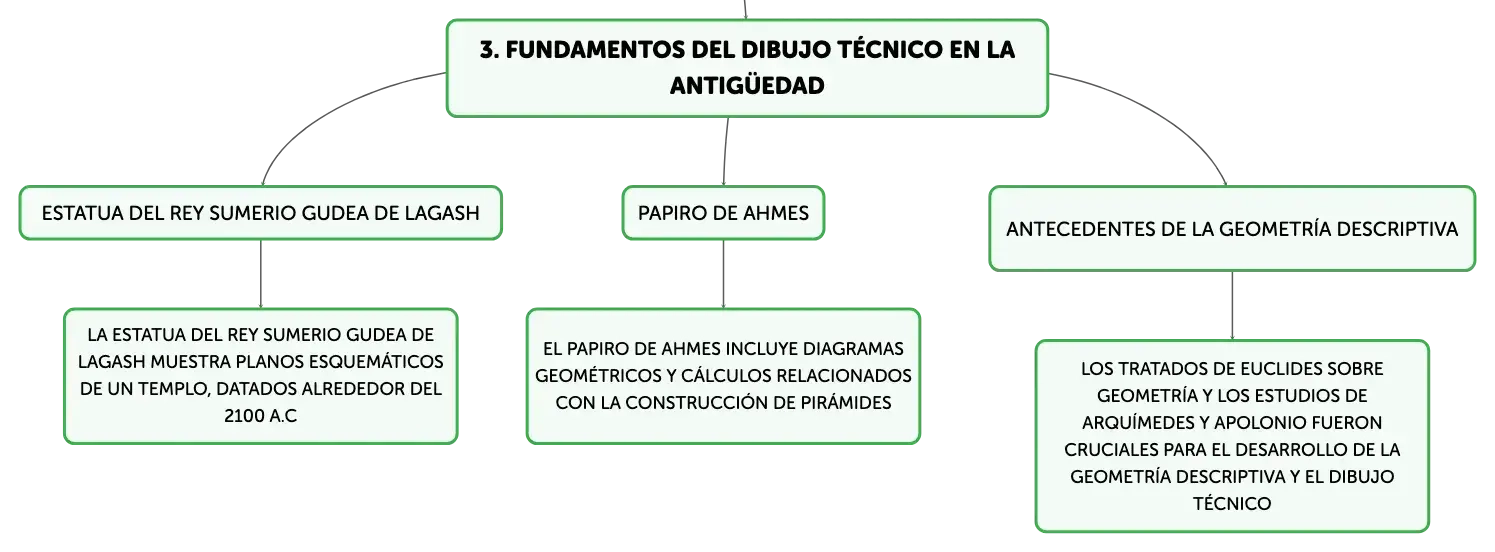 3. FUNDAMENTOS DEL DIBUJO TÉCNICO EN LA ANTIGÜEDAD

ESTATUA DEL REY SUMERIO GUDEA DE LAGASH

LA ESTATUA DEL REY SUMERIO GUDEA DE LAGASH MUESTRA PLANOS ESQUEMÁTICOS DE UN TEMPLO, DATADOS ALREDEDOR DEL 2100 A.C

PAPIRO DE AHMES

EL PAPIRO DE AHMES INCLUYE DIAGRAMAS GEOMÉTRICOS Y CÁLCULOS RELACIONADOS CON LA CONSTRUCCIÓN DE PIRÁMIDES

ANTECEDENTES DE LA GEOMETRÍA DESCRIPTIVA

LOS TRATADOS DE EUCLIDES SOBRE GEOMETRÍA Y LOS ESTUDIOS DE ARQUÍMEDES Y APOLONIO FUERON CRUCIALES PARA EL DESARROLLO DE LA GEOMETRÍA DESCRIPTIVA Y EL DIBUJO TÉCNICO